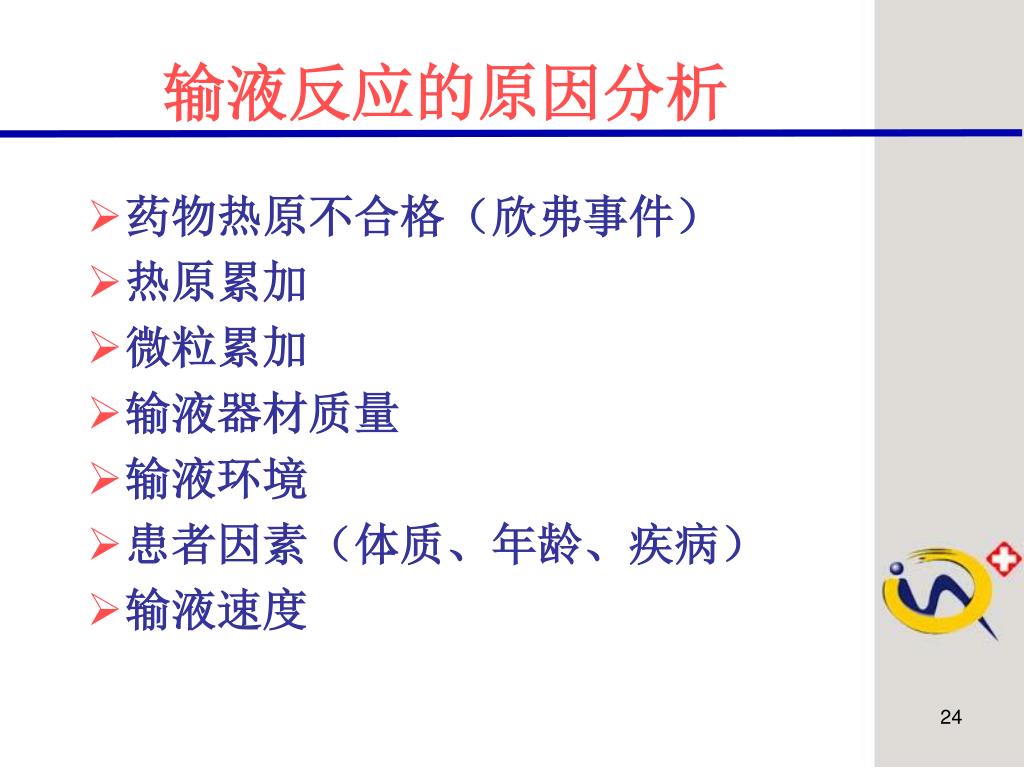 输液反应的原因分析

➢药物热原不合格（欣弗事件）
➢热原累加
➢微粒累加
➢输液器材质量
➢输液环境
➢患者因素（体质、年龄、疾病）
➢输液速度

24